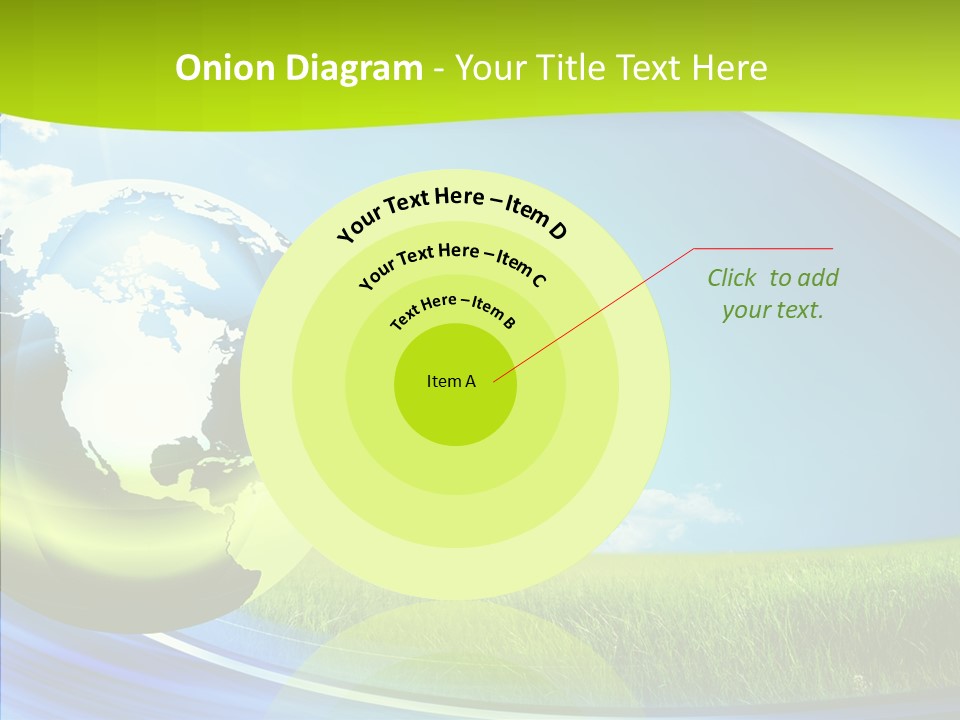 Onion Diagram - Your Title Text Here

Your Text Here – Item D

Your Text Here – Item C

Text Here – Item B

Item A

Click to add your text.